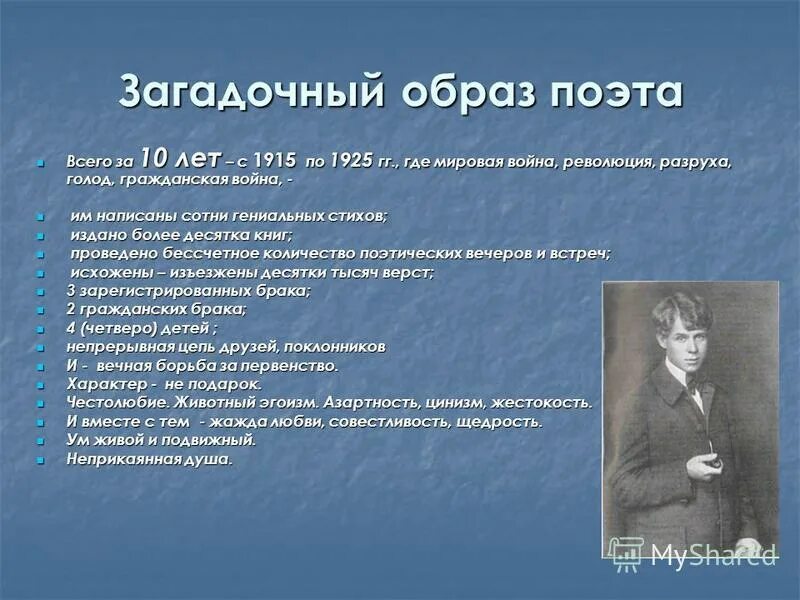 Загадочный образ поэта

Всего за 10 лет – с 1915 по 1925 гг., где мировая война, революция, разруха, голод, гражданская война, -

им написаны сотни гениальных стихов;
издано более десятка книг;
проведено бессчетное количество поэтических вечеров и встреч;
исхожены – изъезжены десятки тысяч верст;
3 зарегистрированных брака;
2 гражданских брака;
4 (четверо) детей ;
непрерывная цепь друзей, поклонников
И - вечная борьба за первенство.
Характер - не подарок.
Честолюбие. Животный эгоизм. Азартность, цинизм, жестокость.
И вместе с тем - жажда любви, совестливость, щедрость.
Ум живой и подвижный.
Неприкаянная душа.

MyShared